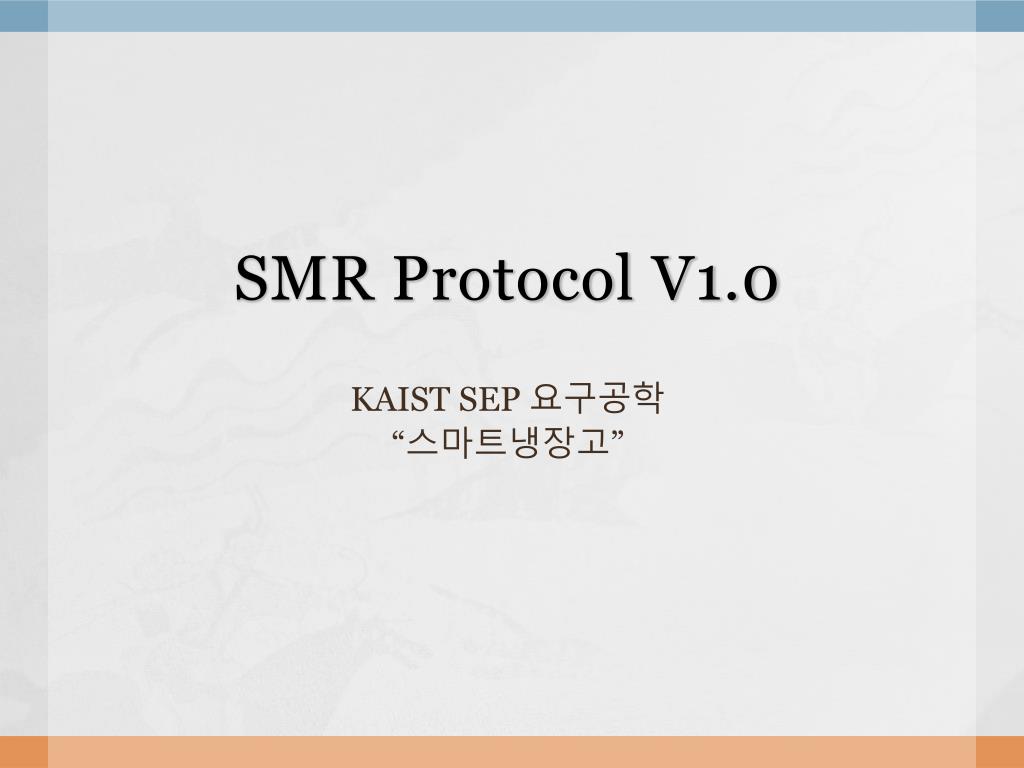 SMR Protocol V1.0

KAIST SEP 요구공학
“스마트냉장고”